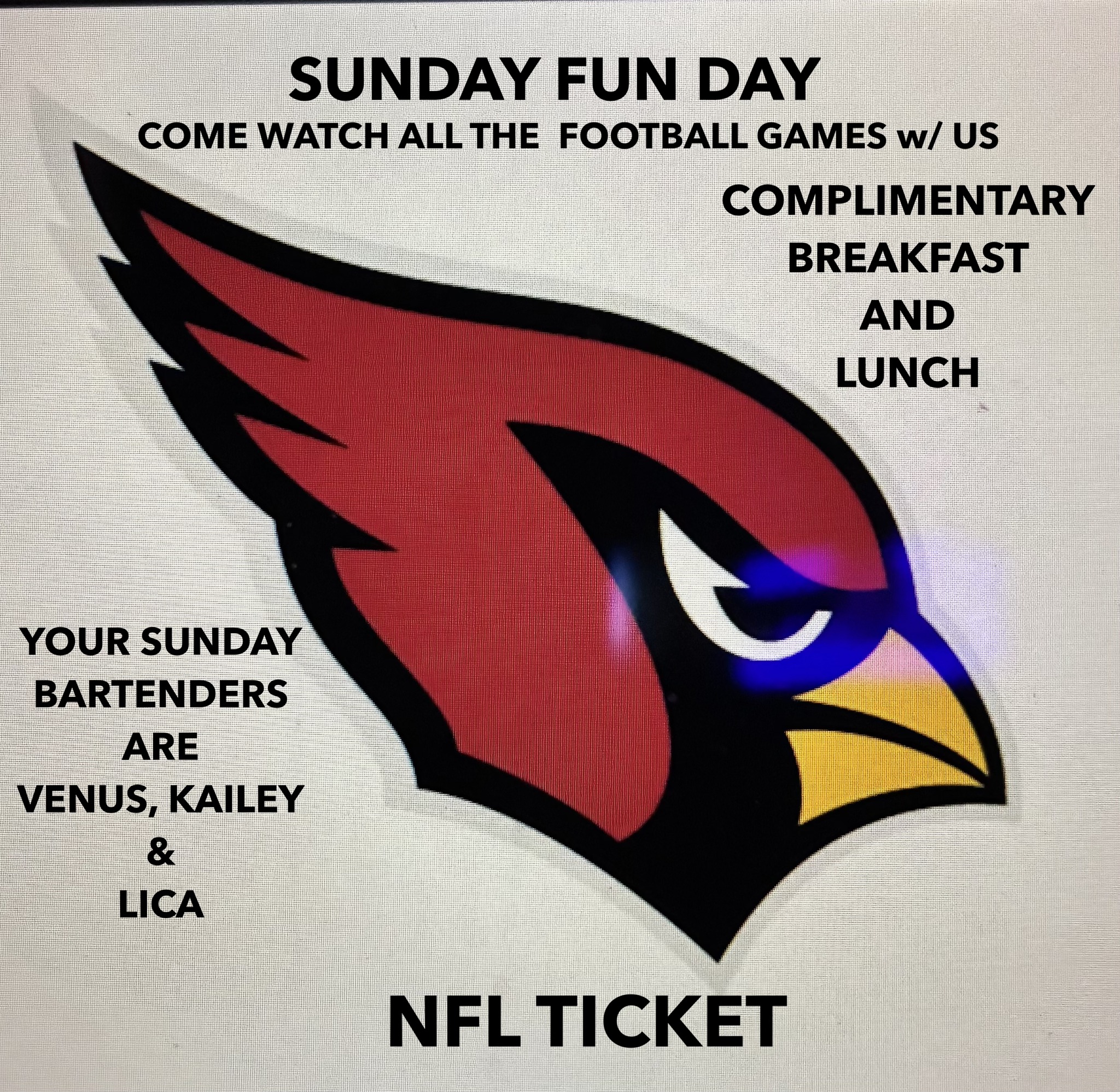 SUNDAY FUN DAY
COME WATCH ALL THE FOOTBALL GAMES w/ US

COMPLIMENTARY
BREAKFAST
AND
LUNCH

YOUR SUNDAY
BARTENDERS
ARE
VENUS, KAILEY
&
LICA

NFL TICKET